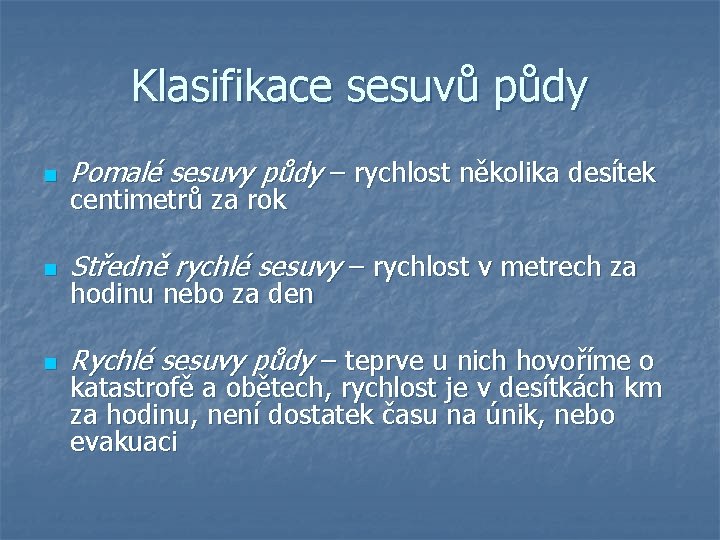 Klasifikace sesuvů půdy

Pomalé sesuvy půdy – rychlost několika desítek centimetrů za rok

Středně rychlé sesuvy – rychlost v metrech za hodinu nebo za den

Rychlé sesuvy půdy – teprve u nich hovoříme o katastrofě a obětech, rychlost je v desítkách km za hodinu, není dostatek času na únik, nebo evakuaci